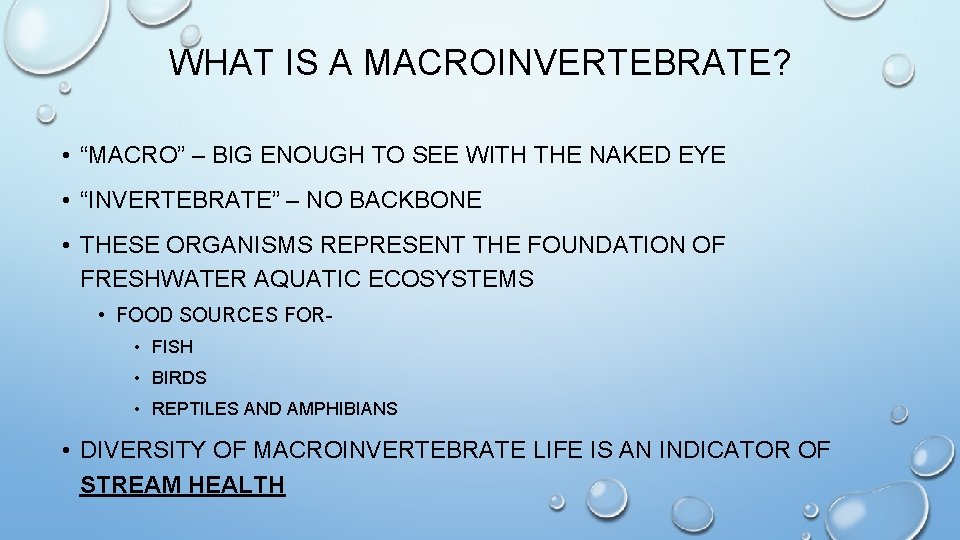 WHAT IS A MACROINVERTEBRATE?

• “MACRO” – BIG ENOUGH TO SEE WITH THE NAKED EYE

• “INVERTEBRATE” – NO BACKBONE

• THESE ORGANISMS REPRESENT THE FOUNDATION OF FRESHWATER AQUATIC ECOSYSTEMS

• FOOD SOURCES FOR-

• FISH

• BIRDS

• REPTILES AND AMPHIBIANS

• DIVERSITY OF MACROINVERTEBRATE LIFE IS AN INDICATOR OF STREAM HEALTH